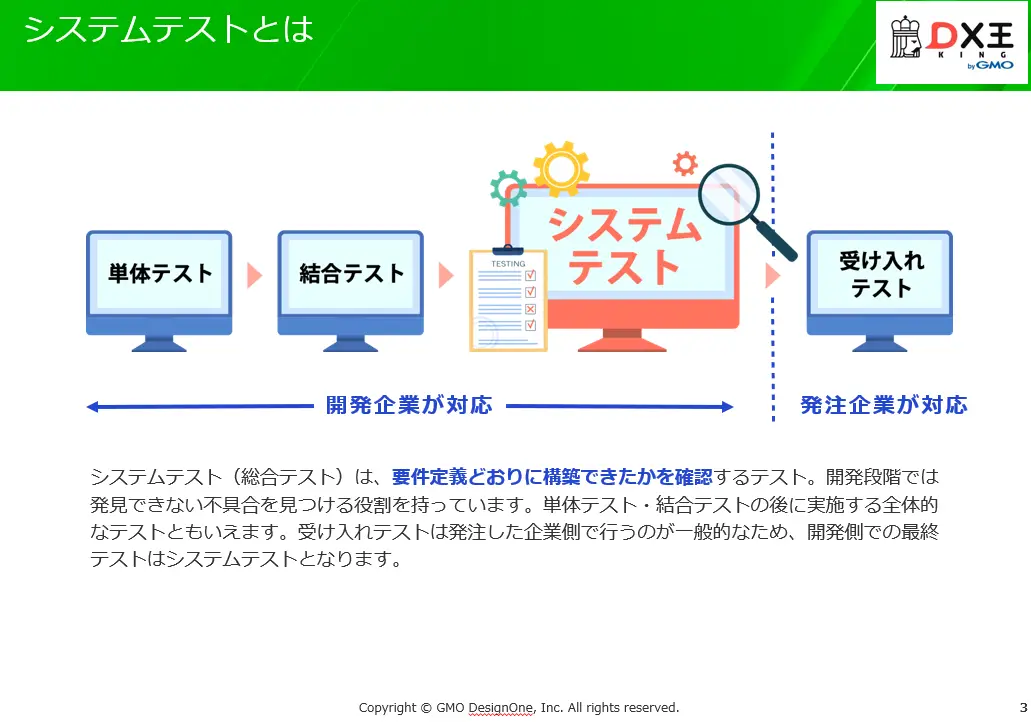 システムテストとは

DX王 KING by GMO

単体テスト

結合テスト

TESTING

システムテスト

受け入れテスト

開発企業が対応

発注企業が対応

システムテスト（総合テスト）は、要件定義どおりに構築できたかを確認するテスト。開発段階では発見できない不具合を見つける役割を持っています。単体テスト・結合テストの後に実施する全体的なテストともいえます。受け入れテストは発注した企業側で行うのが一般的なため、開発側での最終テストはシステムテストとなります。

Copyright © GMO DesignOne, Inc. All rights reserved.

3